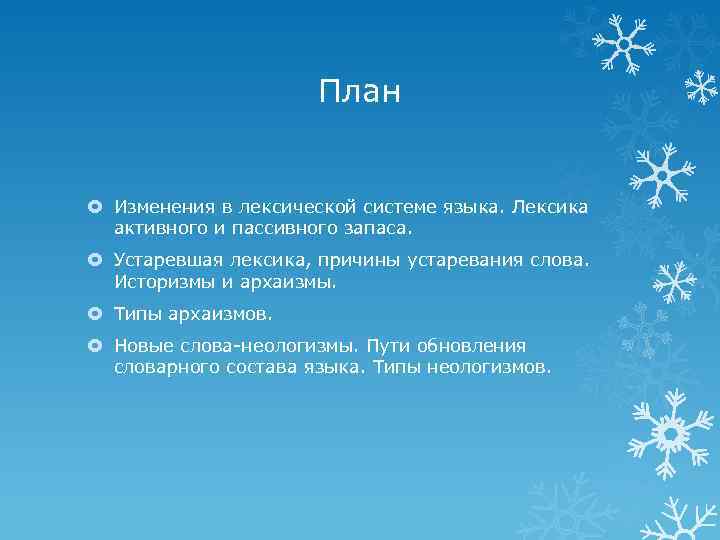 План

Изменения в лексической системе языка. Лексика активного и пассивного запаса.

Устаревшая лексика, причины устаревания слова. Историзмы и архаизмы.

Типы архаизмов.

Новые слова-неологизмы. Пути обновления словарного состава языка. Типы неологизмов.